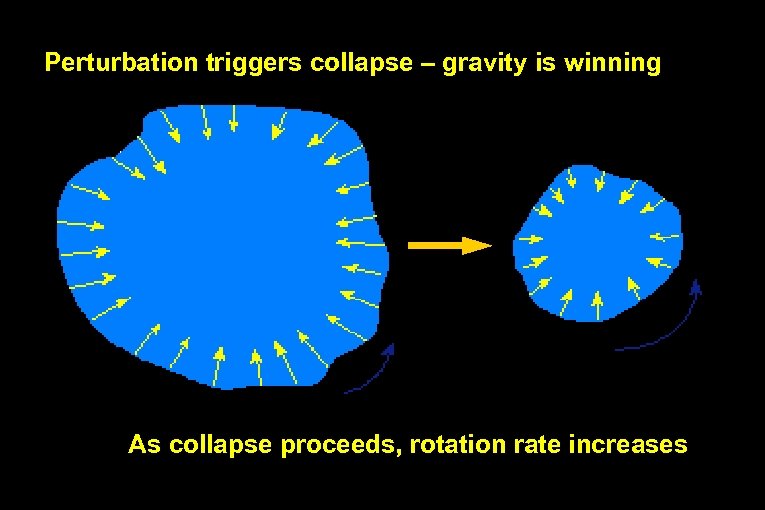 Perturbation triggers collapse – gravity is winning

As collapse proceeds, rotation rate increases